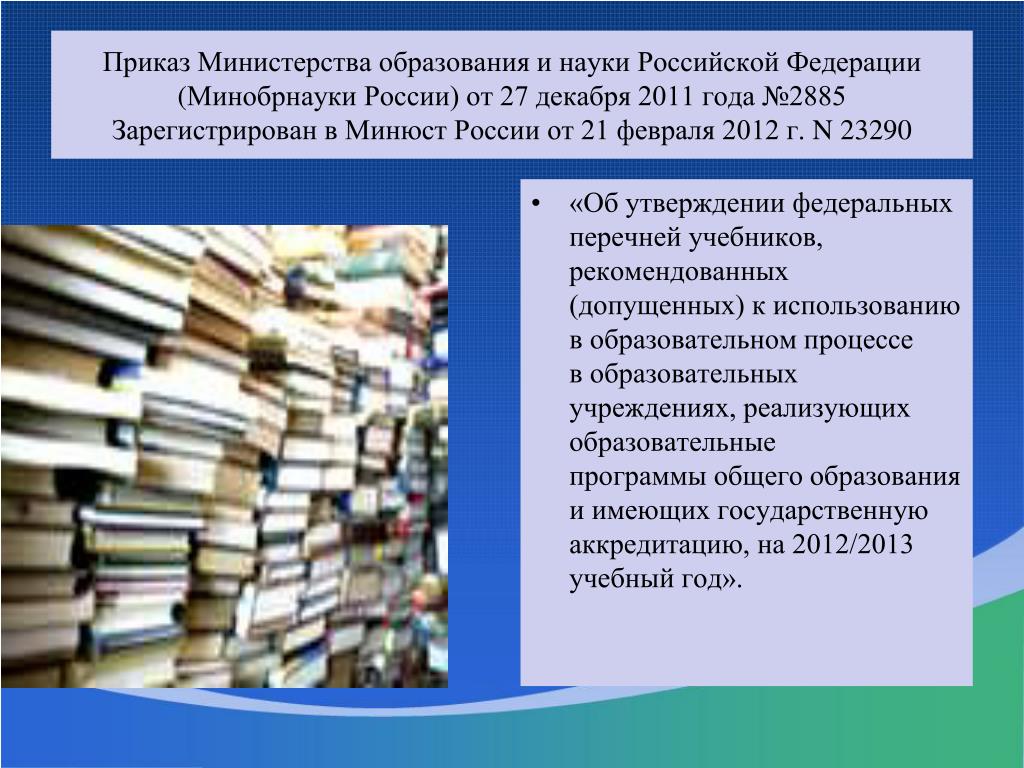 Приказ Министерства образования и науки Российской Федерации (Минобрнауки России) от 27 декабря 2011 года №2885
Зарегистрирован в Минюст России от 21 февраля 2012 г. N 23290

• «Об утверждении федеральных перечней учебников, рекомендованных (допущенных) к использованию в образовательном процессе в образовательных учреждениях, реализующих образовательные программы общего образования и имеющих государственную аккредитацию, на 2012/2013 учебный год».